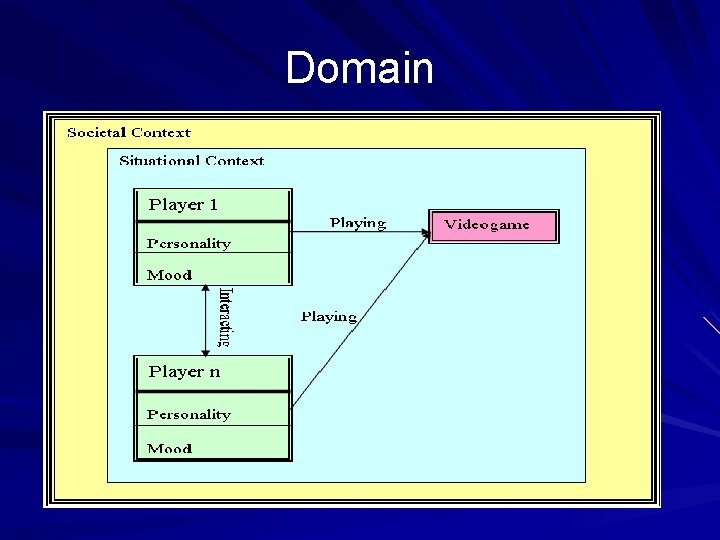 Domain

Societal Context

Situational Context

Player 1

Personality

Mood

Playing

Videogame

Interacting

Playing

Player n

Personality

Mood